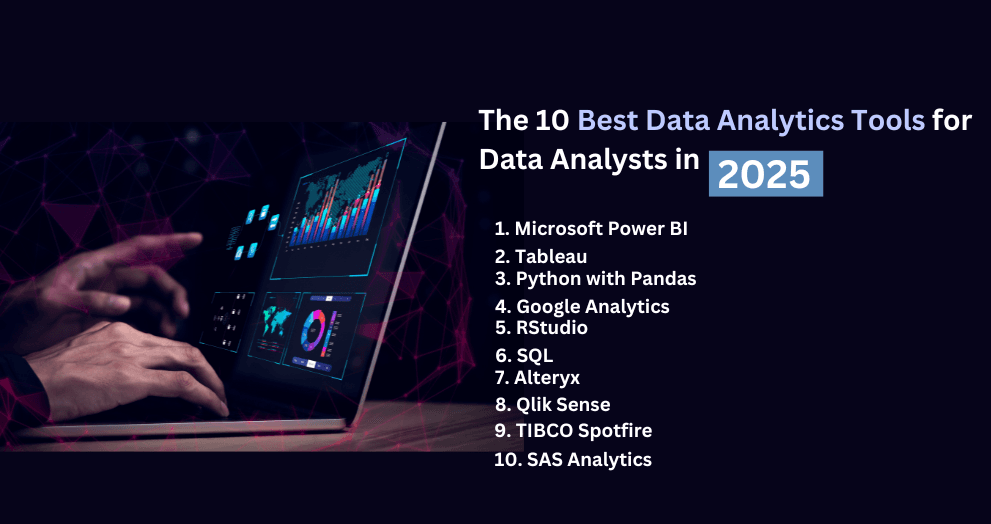 The 10 Best Data Analytics Tools for Data Analysts in 2025

1. Microsoft Power BI
2. Tableau
3. Python with Pandas
4. Google Analytics
5. RStudio
6. SQL
7. Alteryx
8. Qlik Sense
9. TIBCO Spotfire
10. SAS Analytics